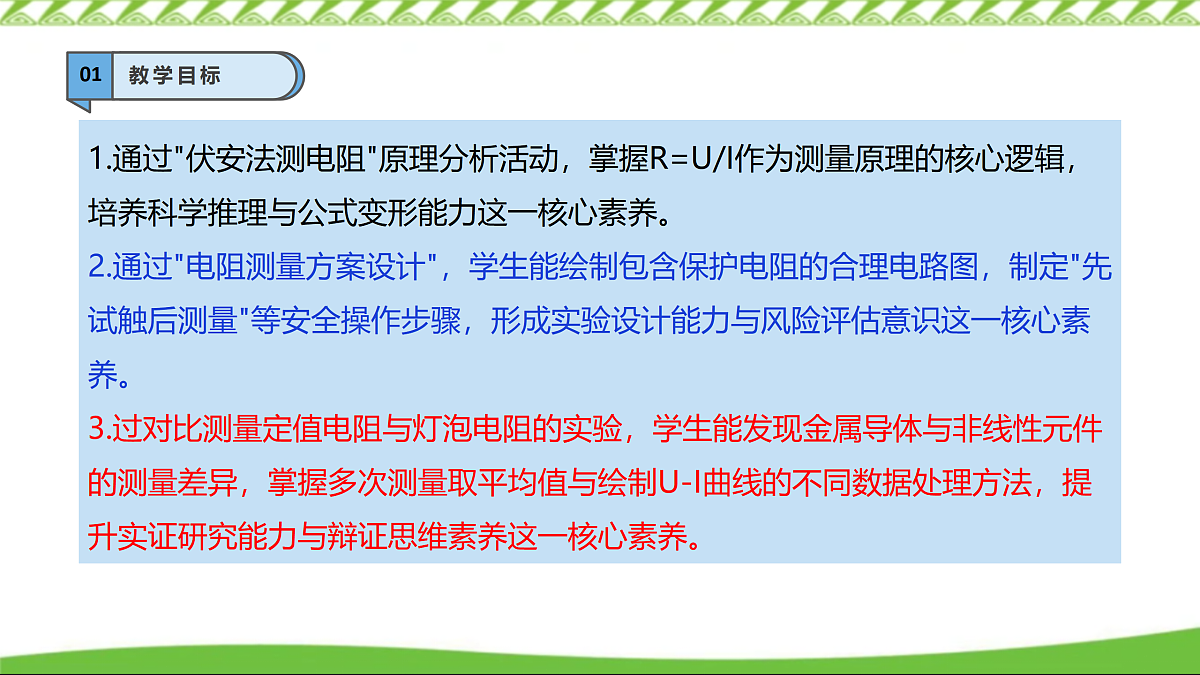 01 教学目标

1.通过"伏安法测电阻"原理分析活动，掌握R=U/I作为测量原理的核心逻辑，培养科学推理与公式变形能力这一核心素养。

2.通过"电阻测量方案设计"，学生能绘制包含保护电阻的合理电路图，制定"先试触后测量"等安全操作步骤，形成实验设计能力与风险评估意识这一核心素养。

3.过对比测量定值电阻与灯泡电阻的实验，学生能发现金属导体与非线性元件的测量差异，掌握多次测量取平均值与绘制U-I曲线的不同数据处理方法，提升实证研究能力与辩证思维素养这一核心素养。